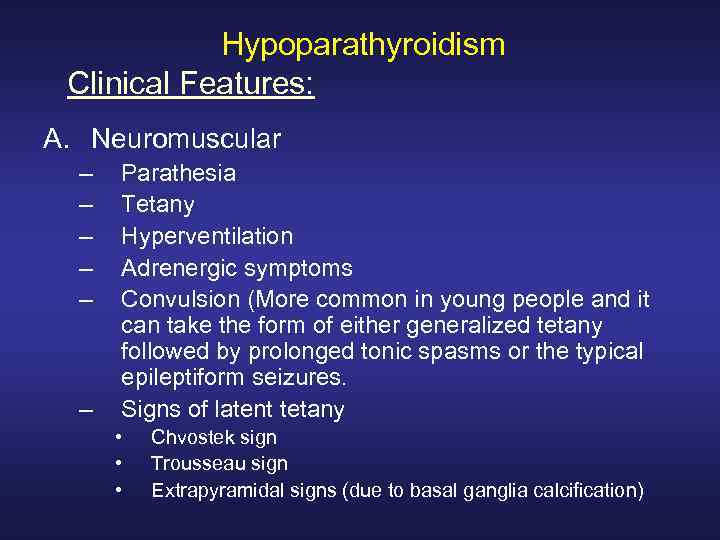 Hypoparathyroidism

Clinical Features:

A. Neuromuscular

– Parathesia
– Tetany
– Hyperventilation
– Adrenergic symptoms
– Convulsion (More common in young people and it can take the form of either generalized tetany followed by prolonged tonic spasms or the typical epileptiform seizures.
– Signs of latent tetany
• Chvostek sign
• Trousseau sign
• Extrapyramidal signs (due to basal ganglia calcification)